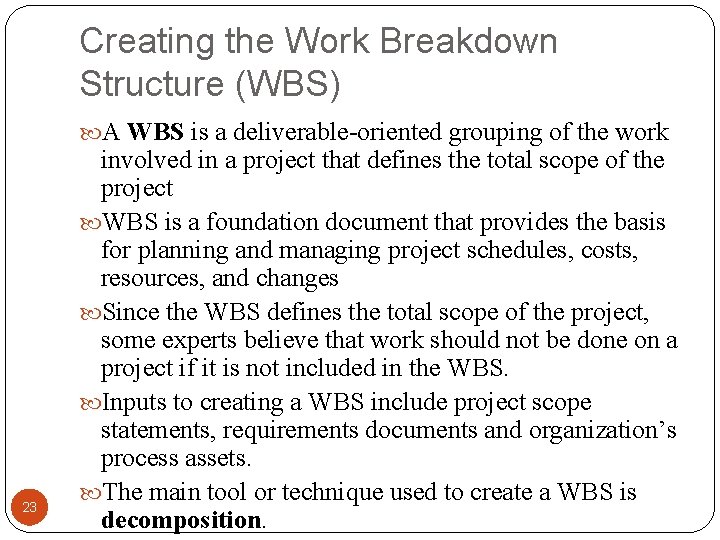 Creating the Work Breakdown Structure (WBS)

A WBS is a deliverable-oriented grouping of the work involved in a project that defines the total scope of the project

WBS is a foundation document that provides the basis for planning and managing project schedules, costs, resources, and changes

Since the WBS defines the total scope of the project, some experts believe that work should not be done on a project if it is not included in the WBS.

Inputs to creating a WBS include project scope statements, requirements documents and organization's process assets.

The main tool or technique used to create a WBS is decomposition.

23